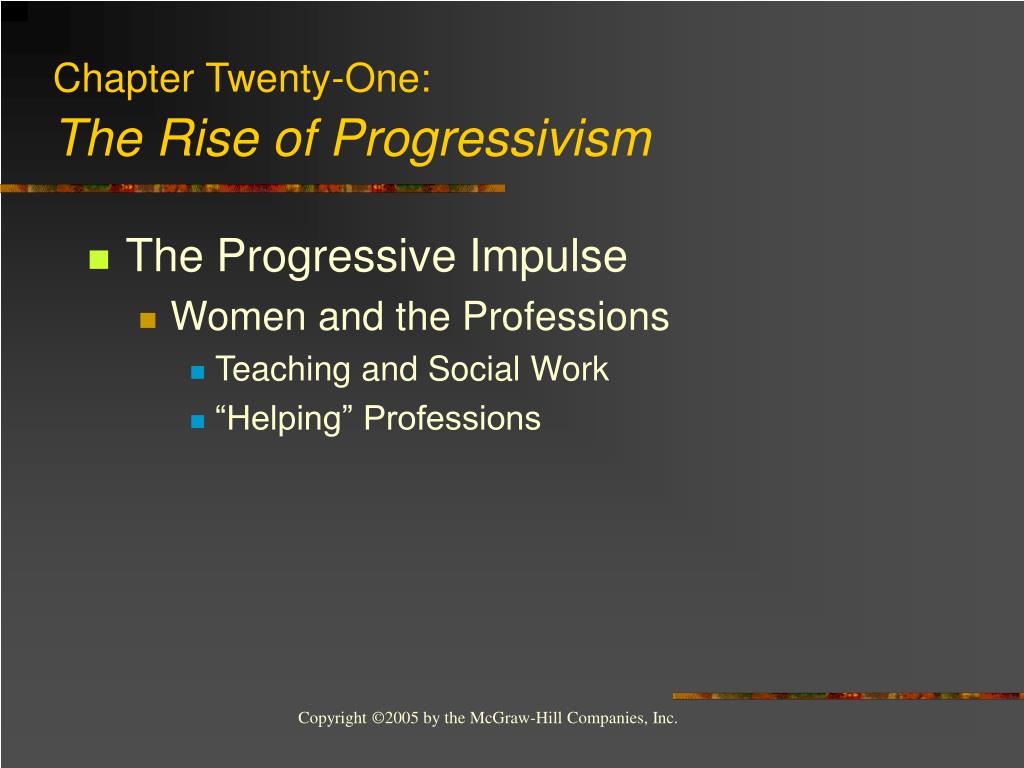 Chapter Twenty-One:
The Rise of Progressivism

The Progressive Impulse
Women and the Professions
Teaching and Social Work
“Helping” Professions

Copyright ©2005 by the McGraw-Hill Companies, Inc.